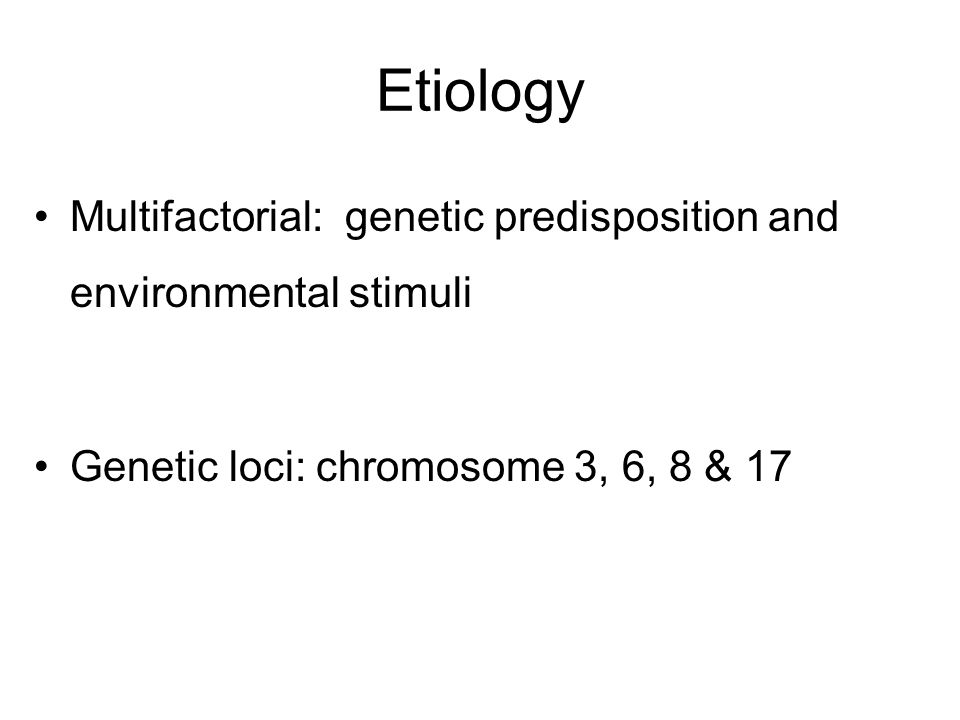 Etiology

• Multifactorial: genetic predisposition and environmental stimuli

• Genetic loci: chromosome 3, 6, 8 & 17